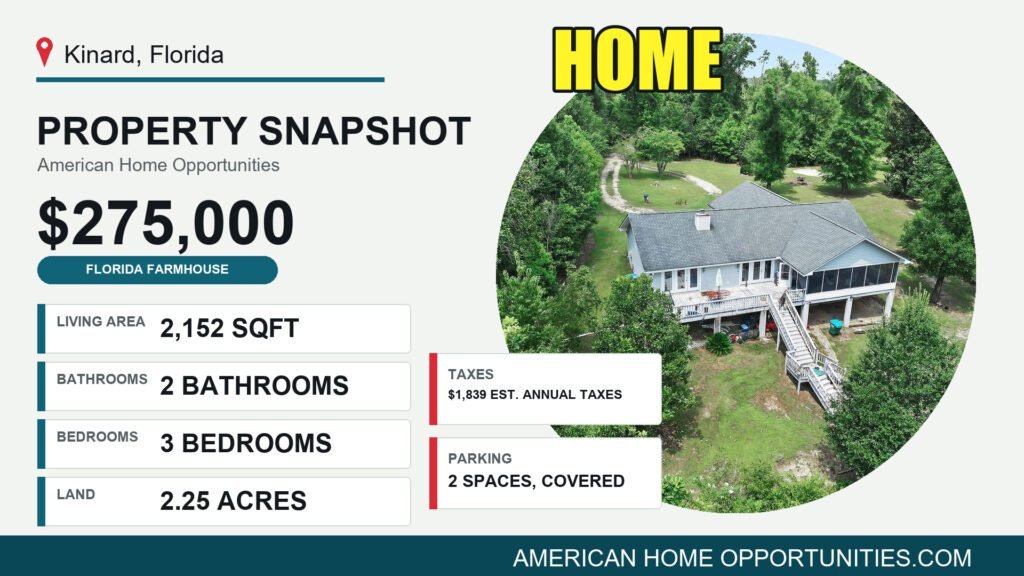 Kinard, Florida

HOME

PROPERTY SNAPSHOT

American Home Opportunities

$275,000

FLORIDA FARMHOUSE

LIVING AREA 2,152 SQFT

BATHROOMS 2 BATHROOMS

BEDROOMS 3 BEDROOMS

LAND 2.25 ACRES

TAXES
$1,839 EST. ANNUAL TAXES

PARKING
2 SPACES, COVERED

AMERICAN HOME OPPORTUNITIES.COM